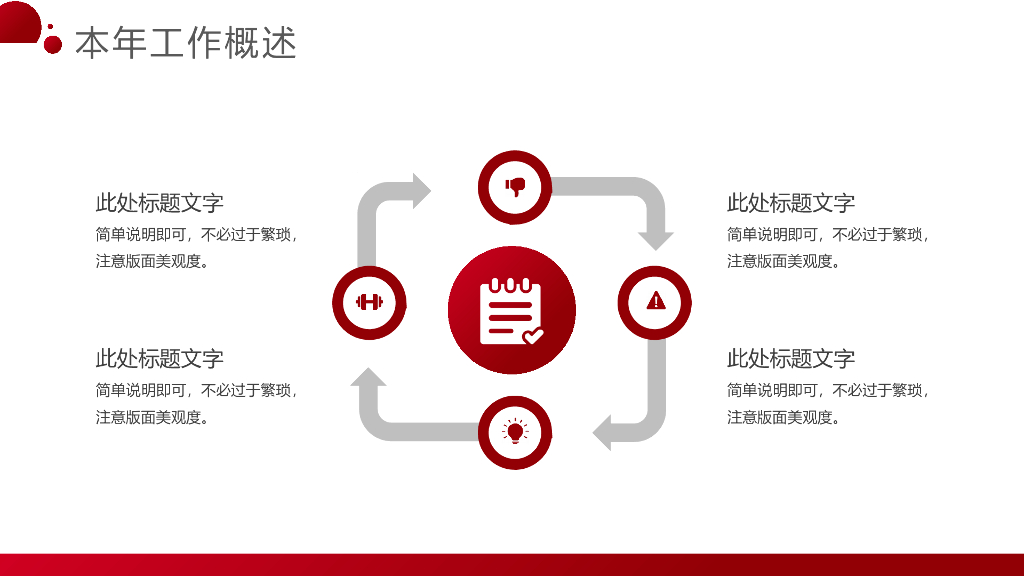 本年工作概述

此处标题文字

简单说明即可，不必过于繁琐，注意版面美观度。

此处标题文字

简单说明即可，不必过于繁琐，注意版面美观度。

此处标题文字

简单说明即可，不必过于繁琐，注意版面美观度。

此处标题文字

简单说明即可，不必过于繁琐，注意版面美观度。